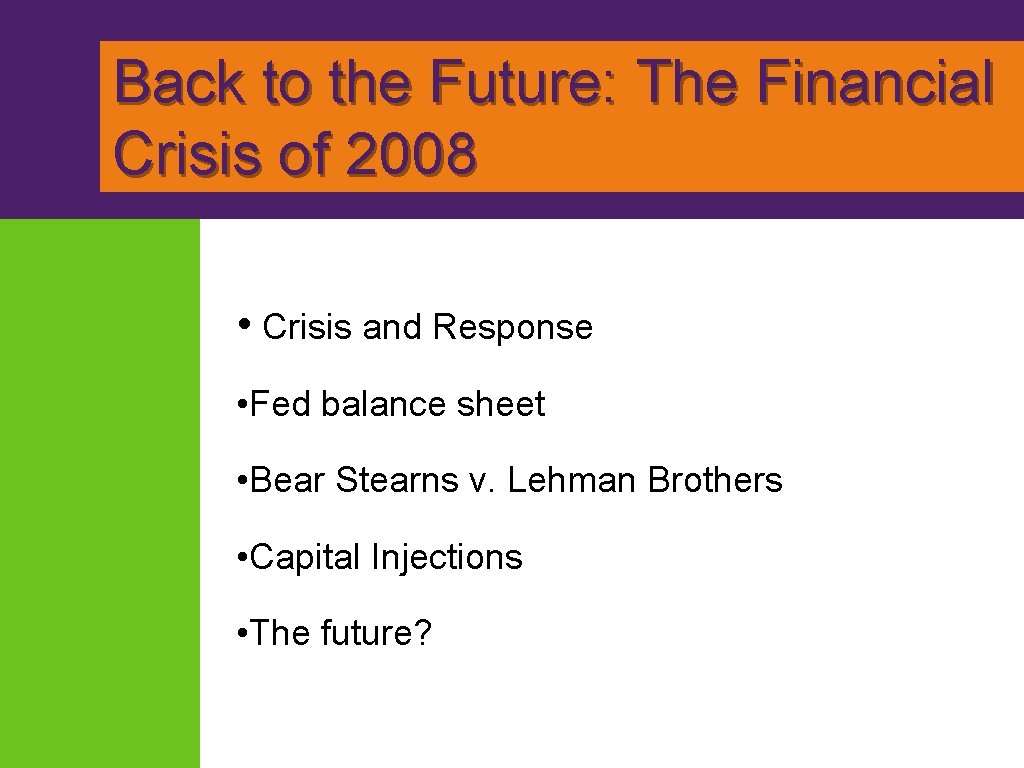 Back to the Future: The Financial Crisis of 2008

• Crisis and Response

• Fed balance sheet

• Bear Stearns v. Lehman Brothers

• Capital Injections

• The future?